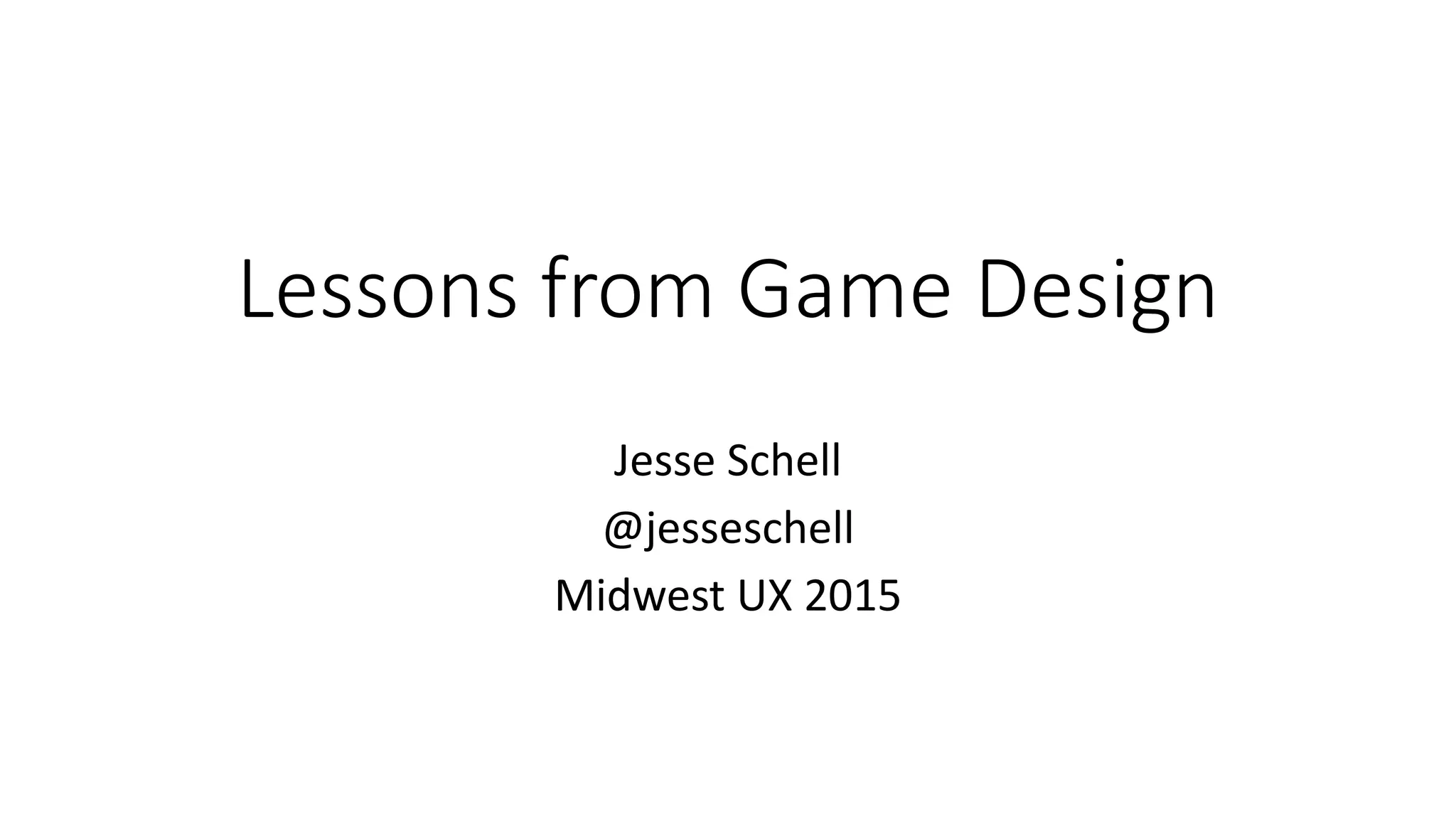 Lessons from Game Design

Jesse Schell
@jesseschell
Midwest UX 2015